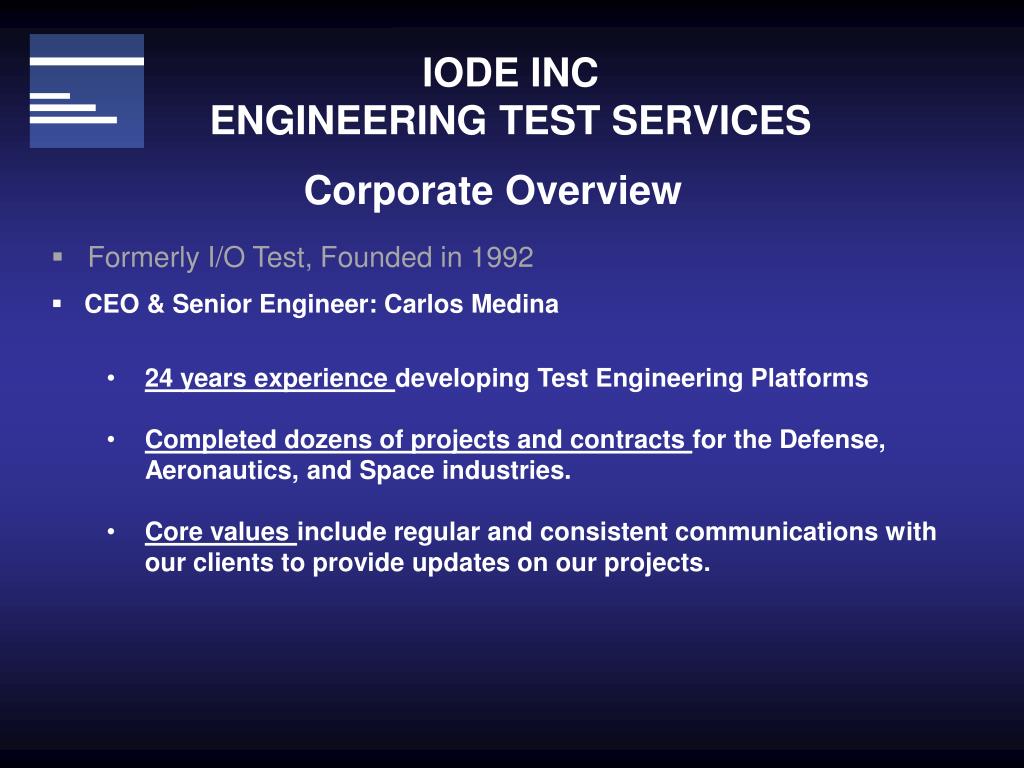 IODE INC
ENGINEERING TEST SERVICES

Corporate Overview

▪ Formerly I/O Test, Founded in 1992

▪ CEO & Senior Engineer: Carlos Medina

• 24 years experience developing Test Engineering Platforms

• Completed dozens of projects and contracts for the Defense, Aeronautics, and Space industries.

• Core values include regular and consistent communications with our clients to provide updates on our projects.